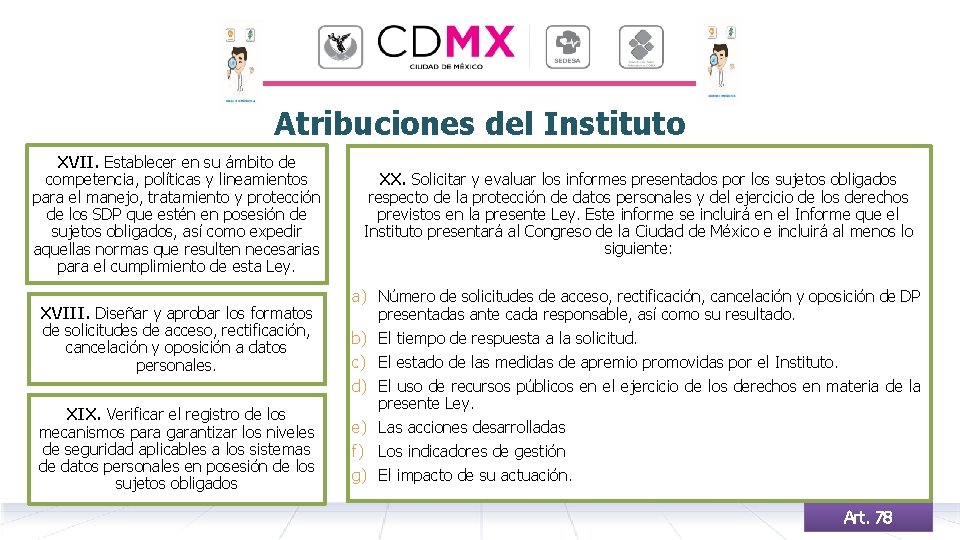 CDMX
CIUDAD DE MÉXICO
SEDESA

Atribuciones del Instituto

XVII. Establecer en su ámbito de competencia, políticas y lineamientos para el manejo, tratamiento y protección de los SDP que estén en posesión de sujetos obligados, así como expedir aquellas normas que resulten necesarias para el cumplimiento de esta Ley.

XVIII. Diseñar y aprobar los formatos de solicitudes de acceso, rectificación, cancelación y oposición a datos personales.

XIX. Verificar el registro de los mecanismos para garantizar los niveles de seguridad aplicables a los sistemas de datos personales en posesión de los sujetos obligados

XX. Solicitar y evaluar los informes presentados por los sujetos obligados respecto de la protección de datos personales y del ejercicio de los derechos previstos en la presente Ley. Este informe se incluirá en el Informe que el Instituto presentará al Congreso de la Ciudad de México e incluirá al menos lo siguiente:

a) Número de solicitudes de acceso, rectificación, cancelación y oposición de DP presentadas ante cada responsable, así como su resultado.
b) El tiempo de respuesta a la solicitud.
c) El estado de las medidas de apremio promovidas por el Instituto.
d) El uso de recursos públicos en el ejercicio de los derechos en materia de la presente Ley.
e) Las acciones desarrolladas
f) Los indicadores de gestión
g) El impacto de su actuación.

Art. 78